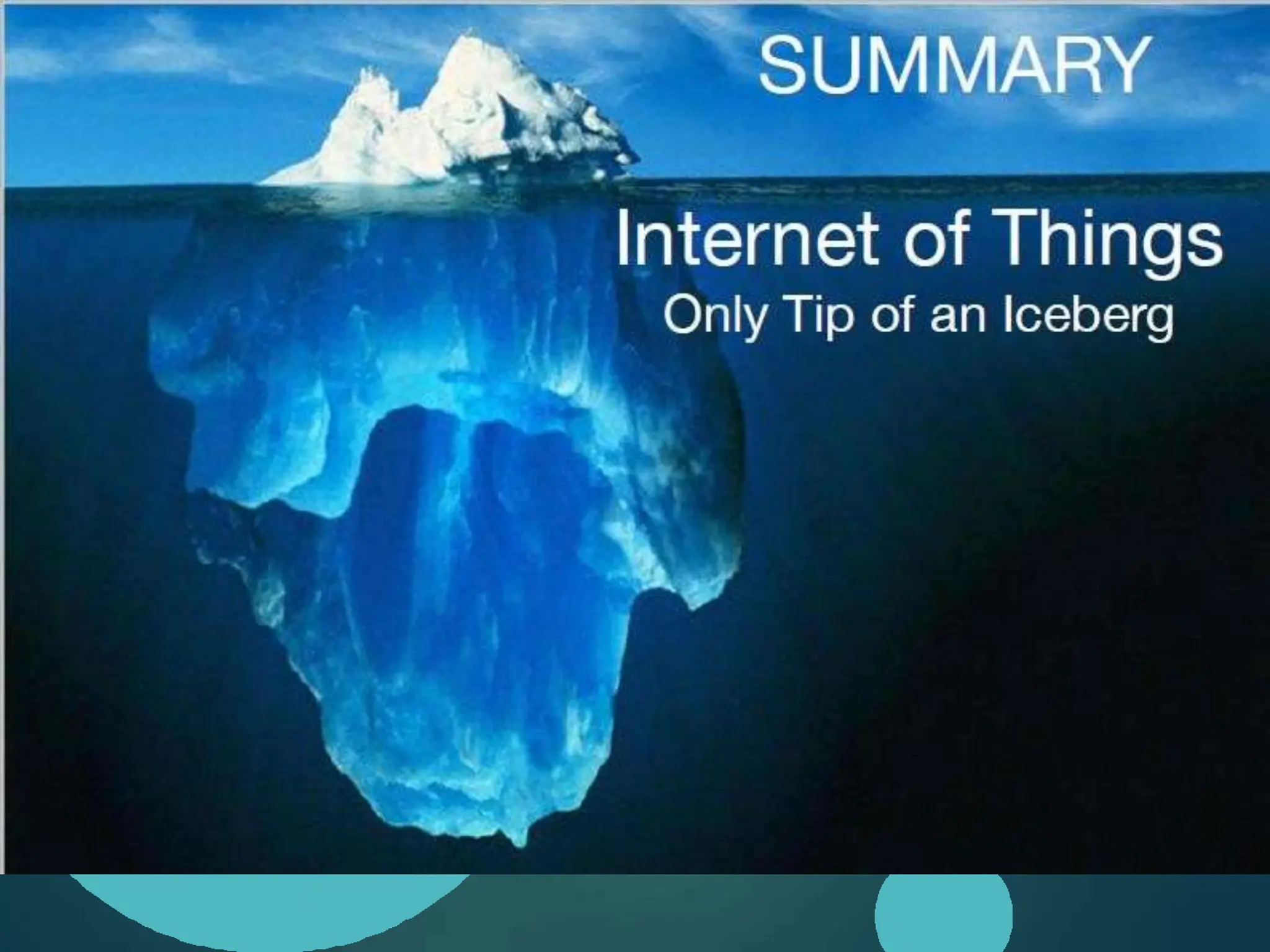 SUMMARY

Internet of Things
Only Tip of an Iceberg